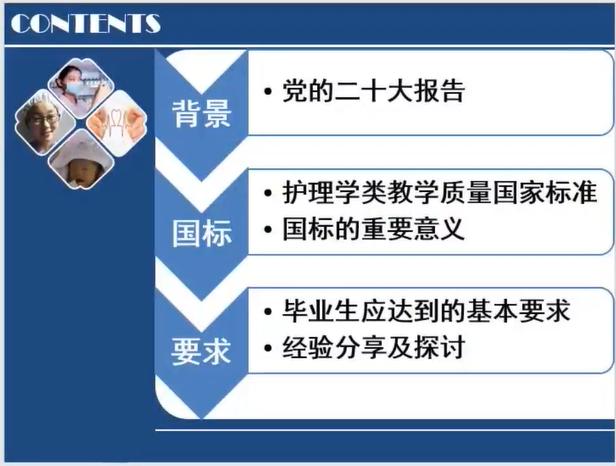 CONTENTS

背景
• 党的二十大报告

国标
• 护理学类教学质量国家标准
• 国标的重要意义

要求
• 毕业生应达到的基本要求
• 经验分享及探讨